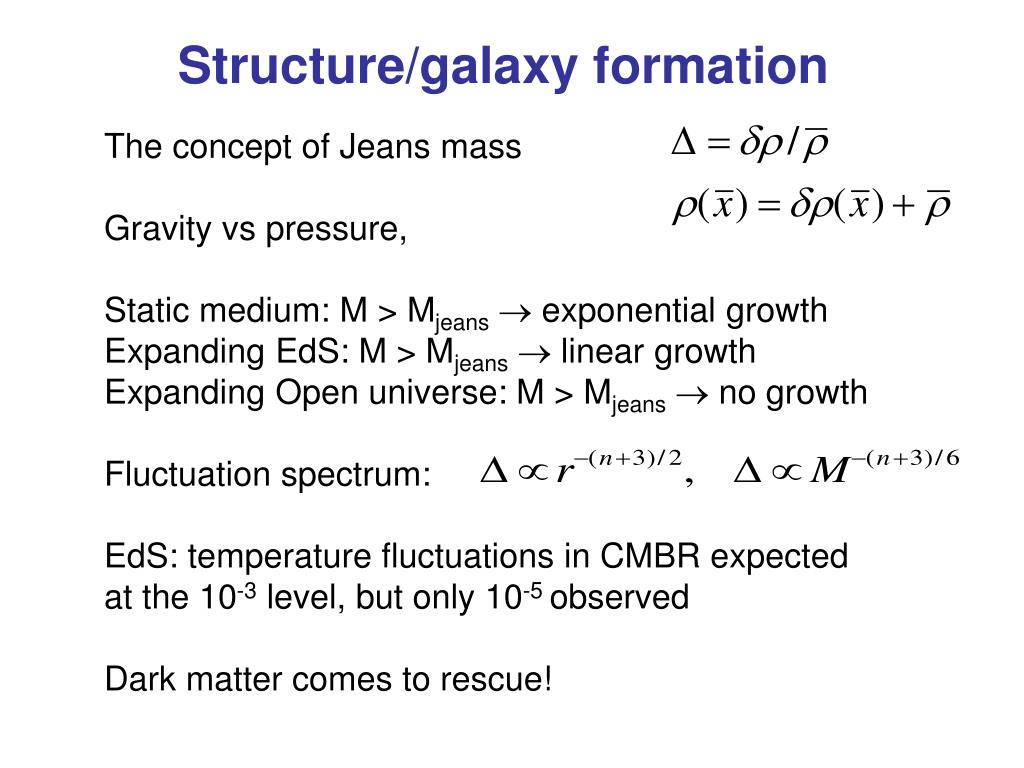 Structure/galaxy formation

The concept of Jeans mass

$\Delta = \delta\rho / \overline{\rho}$

$\rho(\overline{x}) = \delta\rho(\overline{x}) + \overline{\rho}$

Gravity vs pressure,

Static medium: M > M$_{jeans}$ $\rightarrow$ exponential growth
Expanding EdS: M > M$_{jeans}$ $\rightarrow$ linear growth
Expanding Open universe: M > M$_{jeans}$ $\rightarrow$ no growth

Fluctuation spectrum: $\Delta \propto r^{-(n+3)/2}, \quad \Delta \propto M^{-(n+3)/6}$

EdS: temperature fluctuations in CMBR expected at the $10^{-3}$ level, but only $10^{-5}$ observed

Dark matter comes to rescue!